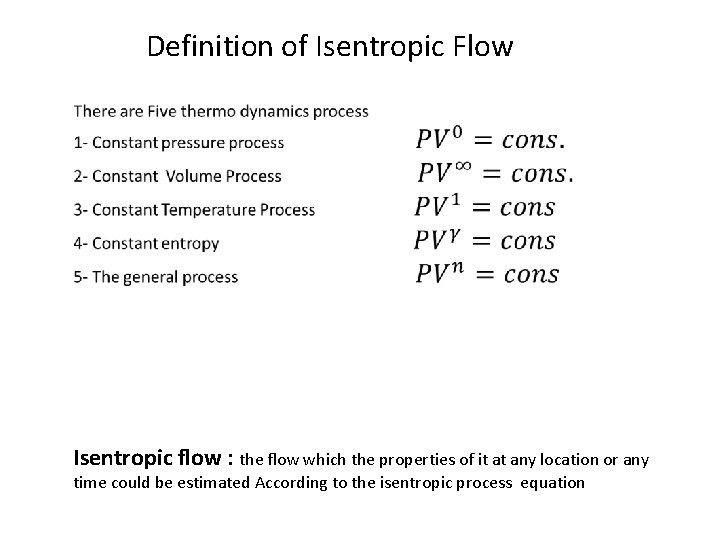 Definition of Isentropic Flow

There are Five thermo dynamics process

1- Constant pressure process $PV^0 = cons.$

2- Constant Volume Process $PV^\infty = cons.$

3- Constant Temperature Process $PV^1 = cons$

4- Constant entropy $PV^\gamma = cons$

5- The general process $PV^n = cons$

Isentropic flow : the flow which the properties of it at any location or any time could be estimated According to the isentropic process equation